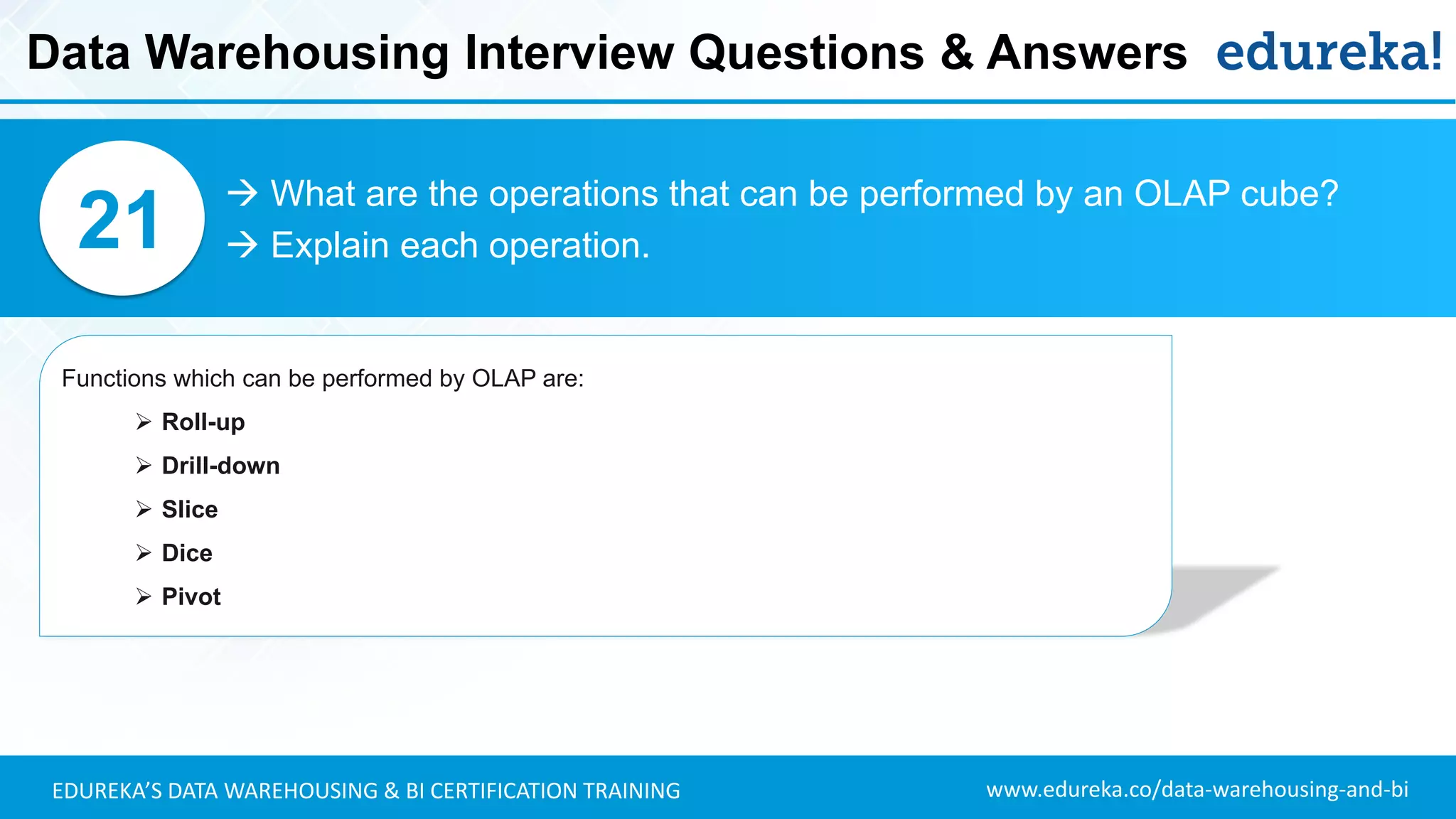 Data Warehousing Interview Questions & Answers edureka!

21

→ What are the operations that can be performed by an OLAP cube?
→ Explain each operation.

Functions which can be performed by OLAP are:

➢ Roll-up
➢ Drill-down
➢ Slice
➢ Dice
➢ Pivot

EDUREKA'S DATA WAREHOUSING & BI CERTIFICATION TRAINING www.edureka.co/data-warehousing-and-bi